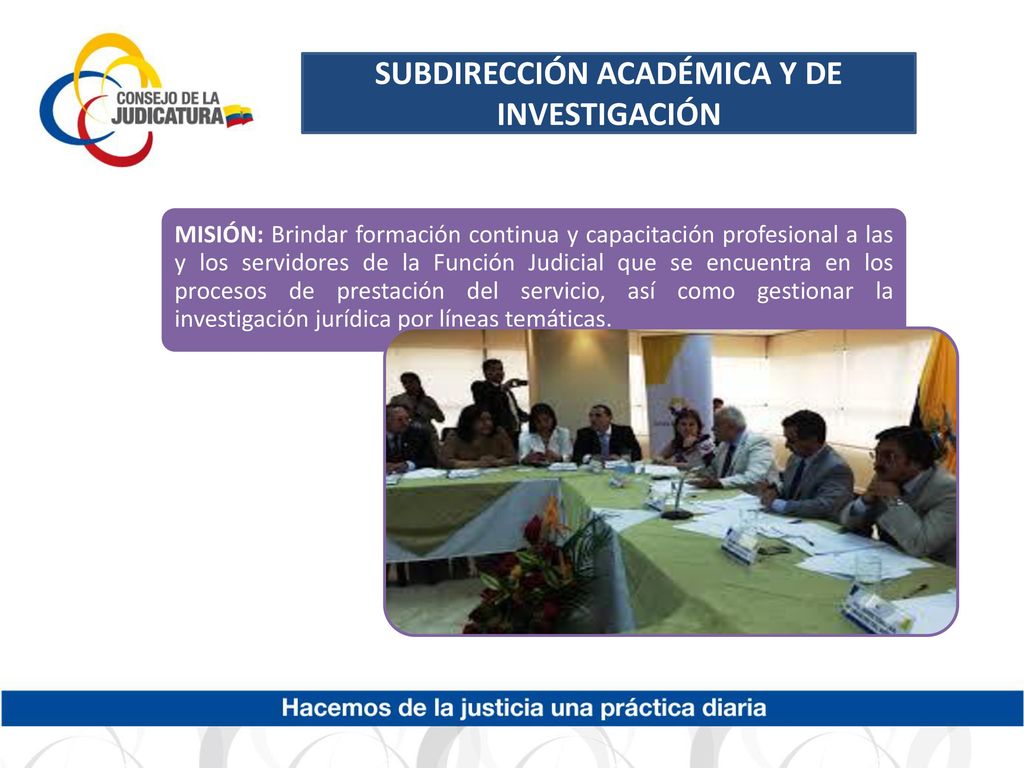 CONSEJO DE LA JUDICATURA

SUBDIRECCIÓN ACADÉMICA Y DE INVESTIGACIÓN

MISIÓN: Brindar formación continua y capacitación profesional a las y los servidores de la Función Judicial que se encuentra en los procesos de prestación del servicio, así como gestionar la investigación jurídica por líneas temáticas.

Hacemos de la justicia una práctica diaria